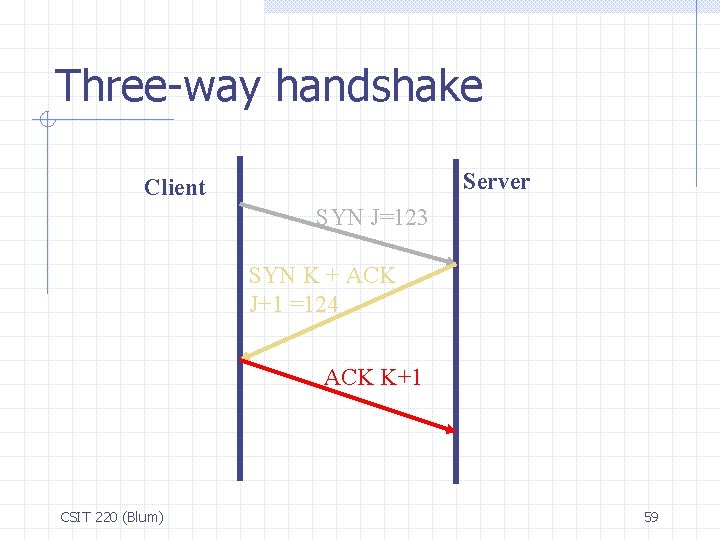 Three-way handshake

Client

Server

SYN J=123

SYN K + ACK J+1 =124

ACK K+1

CSIT 220 (Blum)

59